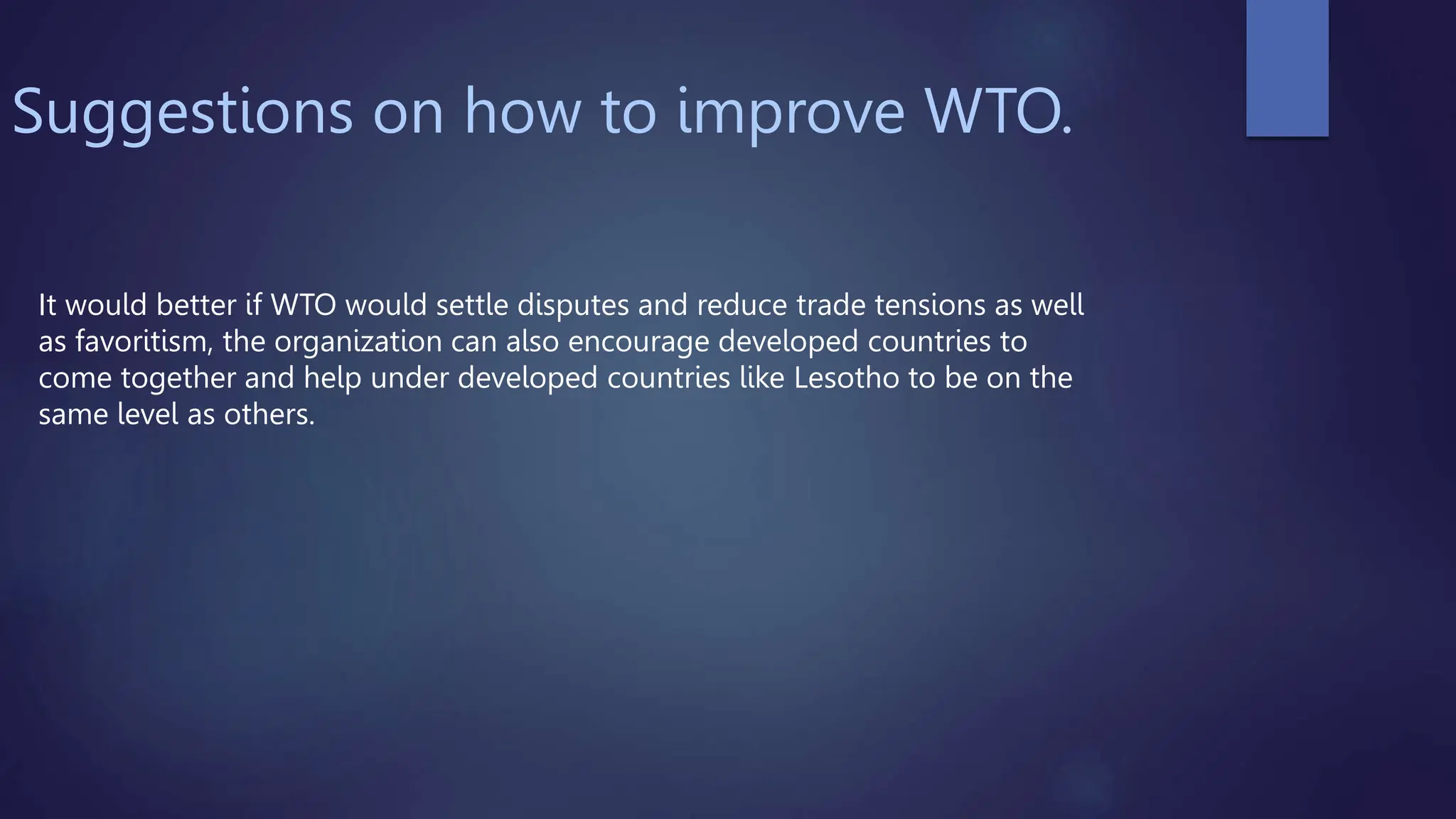 Suggestions on how to improve WTO.

It would better if WTO would settle disputes and reduce trade tensions as well as favoritism, the organization can also encourage developed countries to come together and help under developed countries like Lesotho to be on the same level as others.